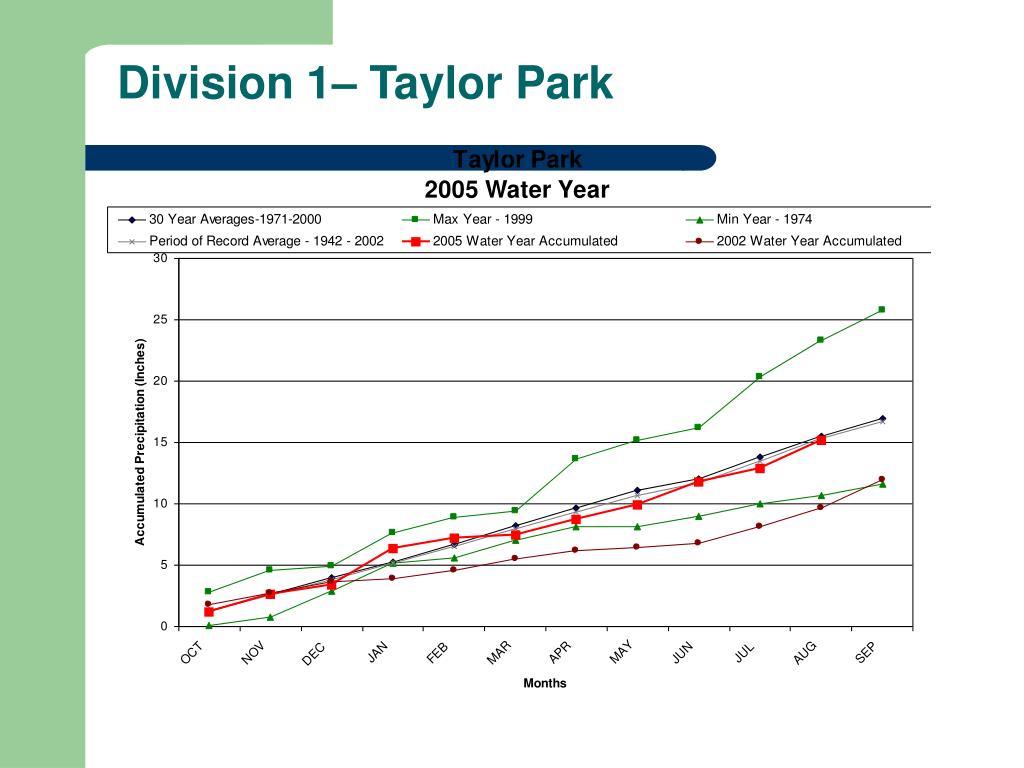 Division 1– Taylor Park

Taylor Park
2005 Water Year

30 Year Averages-1971-2000
Max Year - 1999
Min Year - 1974
Period of Record Average - 1942 - 2002
2005 Water Year Accumulated
2002 Water Year Accumulated

Accumulated Precipitation (Inches)

30
25
20
15
10
5
0

OCT
NOV
DEC
JAN
FEB
MAR
APR
MAY
JUN
JUL
AUG
SEP

Months